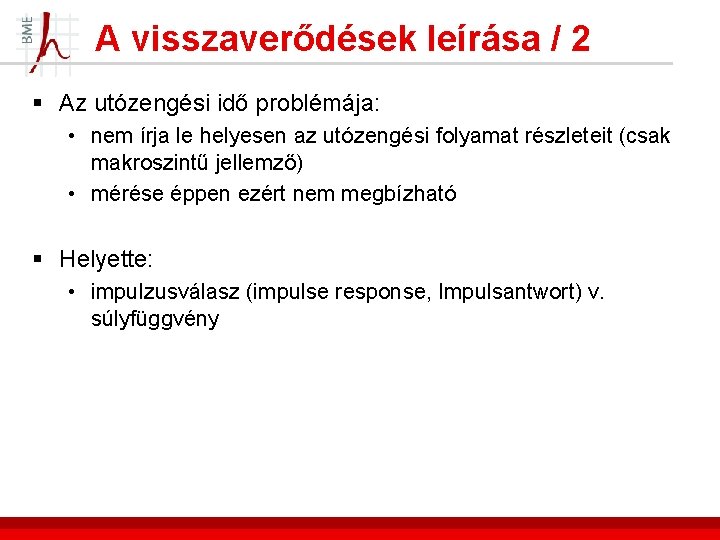 BME

A visszaverődések leírása / 2

▪ Az utózengési idő problémája:

• nem írja le helyesen az utózengési folyamat részleteit (csak makroszintű jellemző)

• mérése éppen ezért nem megbízható

▪ Helyette:

• impulzusválasz (impulse response, Impulsantwort) v. súlyfüggvény